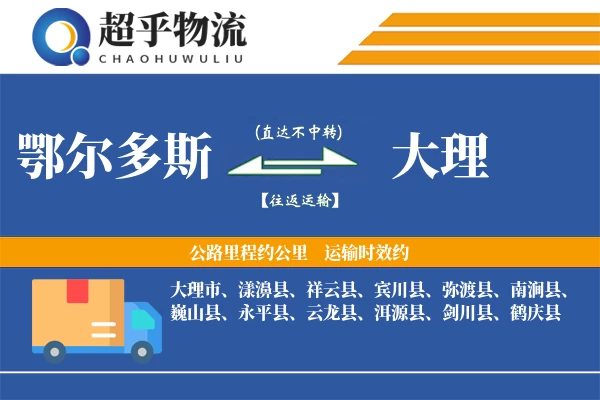 超乎物流
CHAOHUWULIU

鄂尔多斯

(直达不中转)

【往返运输】

大理

公路里程约公里　运输时效约

大理市、漾濞县、祥云县、宾川县、弥渡县、南涧县、巍山县、永平县、云龙县、洱源县、剑川县、鹤庆县